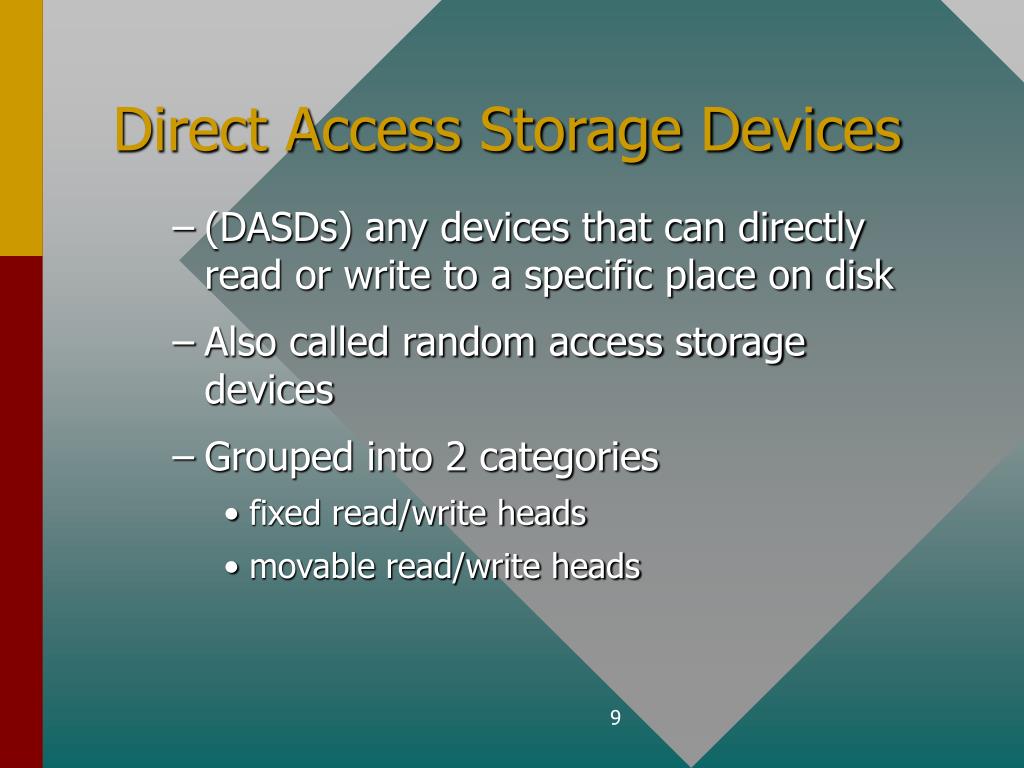 Direct Access Storage Devices

– (DASDs) any devices that can directly read or write to a specific place on disk

– Also called random access storage devices

– Grouped into 2 categories

• fixed read/write heads

• movable read/write heads

9